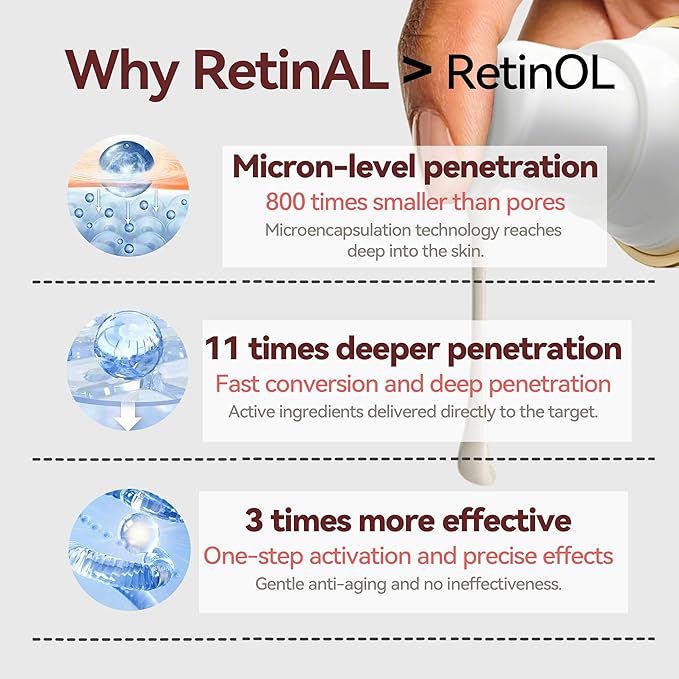 Why RetinAL > RetinOL

Micron-level penetration
800 times smaller than pores
Microencapsulation technology reaches deep into the skin.

11 times deeper penetration
Fast conversion and deep penetration
Active ingredients delivered directly to the target.

3 times more effective
One-step activation and precise effects
Gentle anti-aging and no ineffectiveness.